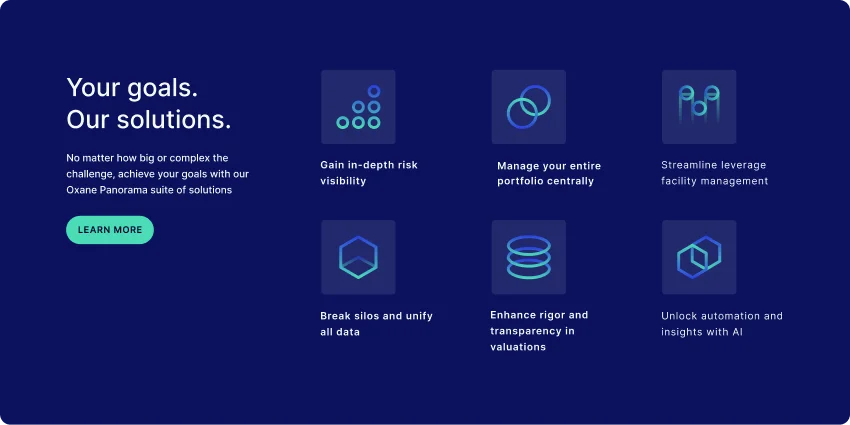 Your goals.
Our solutions.

No matter how big or complex the challenge, achieve your goals with our Oxane Panorama suite of solutions

LEARN MORE

Gain in-depth risk visibility

Manage your entire portfolio centrally

Streamline leverage facility management

Break silos and unify all data

Enhance rigor and transparency in valuations

Unlock automation and insights with AI